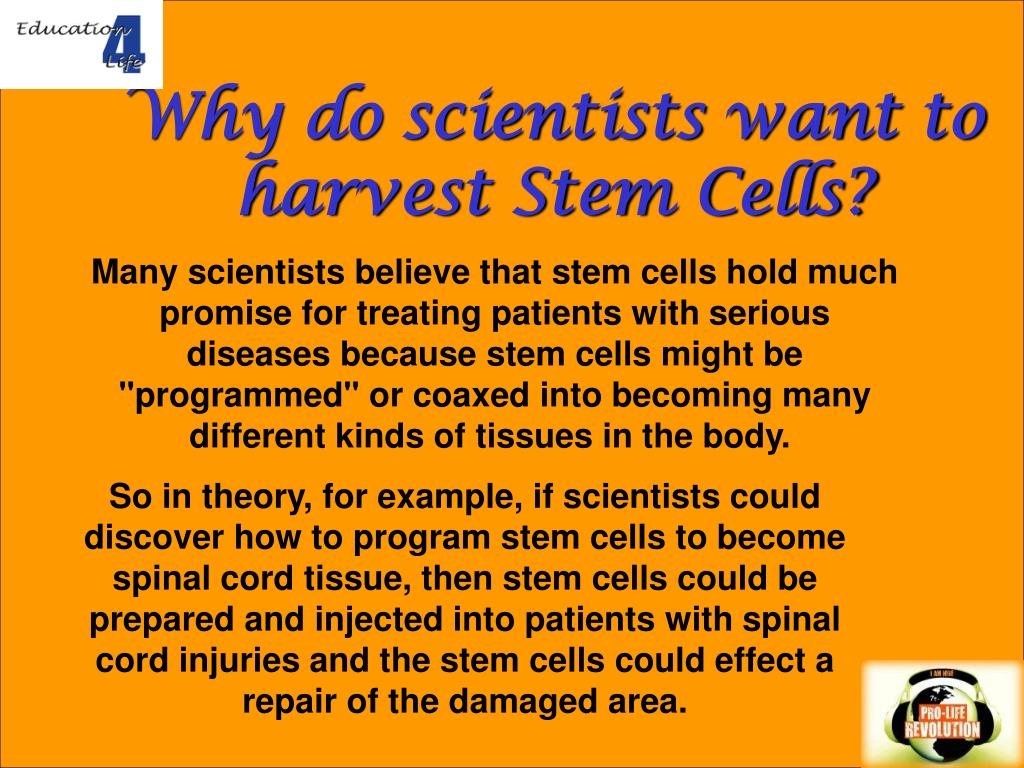 Education 4 Life

Why do scientists want to harvest Stem Cells?

Many scientists believe that stem cells hold much promise for treating patients with serious diseases because stem cells might be "programmed" or coaxed into becoming many different kinds of tissues in the body.

So in theory, for example, if scientists could discover how to program stem cells to become spinal cord tissue, then stem cells could be prepared and injected into patients with spinal cord injuries and the stem cells could effect a repair of the damaged area.

I AM THE PRO-LIFE REVOLUTION